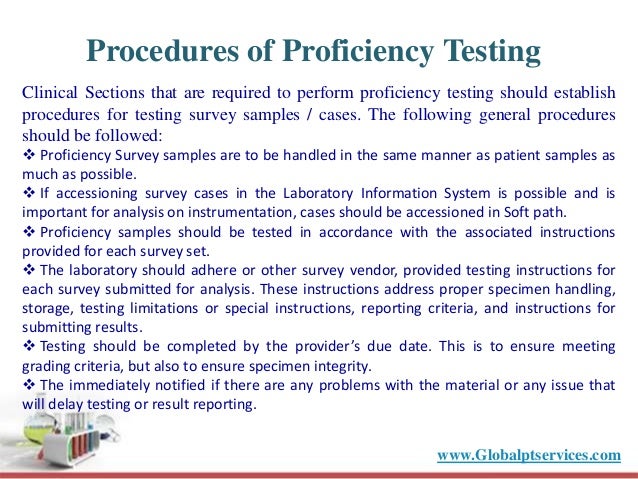 Procedures of Proficiency Testing

Clinical Sections that are required to perform proficiency testing should establish procedures for testing survey samples / cases. The following general procedures should be followed:

❖ Proficiency Survey samples are to be handled in the same manner as patient samples as much as possible.

❖ If accessioning survey cases in the Laboratory Information System is possible and is important for analysis on instrumentation, cases should be accessioned in Soft path.

❖ Proficiency samples should be tested in accordance with the associated instructions provided for each survey set.

❖ The laboratory should adhere or other survey vendor, provided testing instructions for each survey submitted for analysis. These instructions address proper specimen handling, storage, testing limitations or special instructions, reporting criteria, and instructions for submitting results.

❖ Testing should be completed by the provider's due date. This is to ensure meeting grading criteria, but also to ensure specimen integrity.

❖ The immediately notified if there are any problems with the material or any issue that will delay testing or result reporting.

www.Globalptservices.com